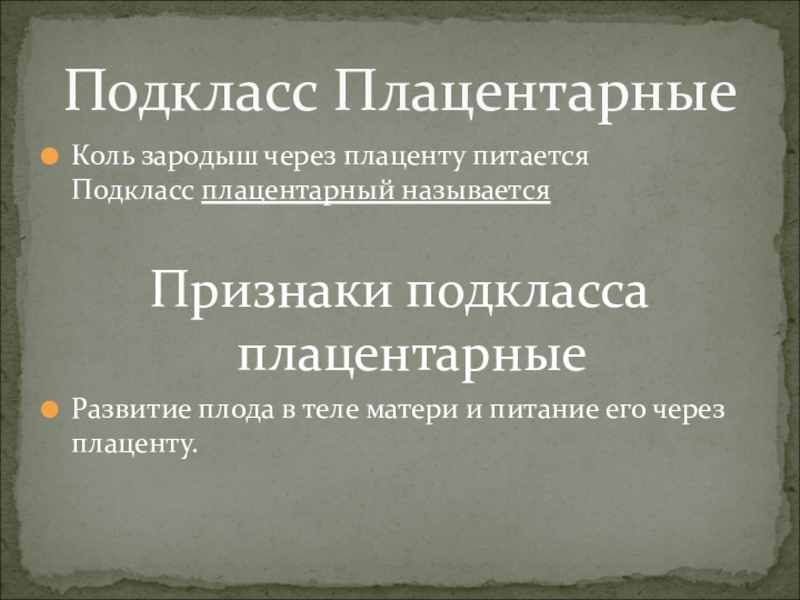 Подкласс Плацентарные

Коль зародыш через плаценту питается
Подкласс плацентарный называется

Признаки подкласса плацентарные

Развитие плода в теле матери и питание его через плаценту.